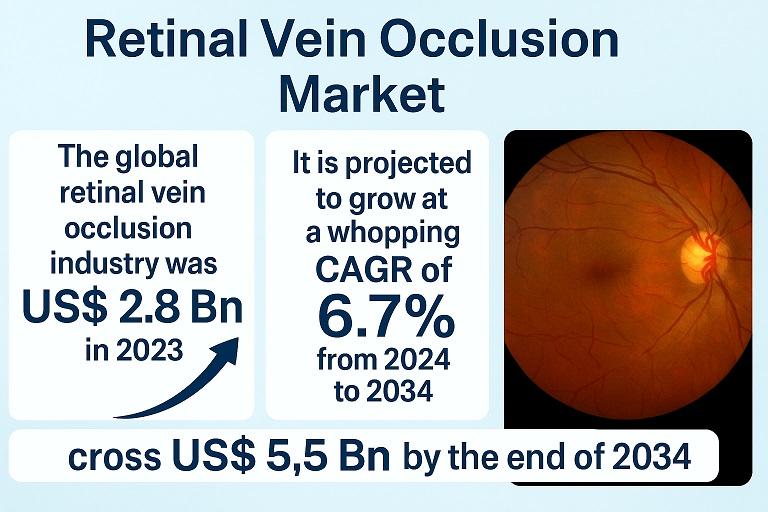 Retinal Vein Occlusion Market

The global retinal vein occlusion industry was US$ 2.8 Bn in 2023

It is projected to grow at a whopping CAGR of 6.7% from 2024 to 2034

cross US$ 5,5 Bn by the end of 2034